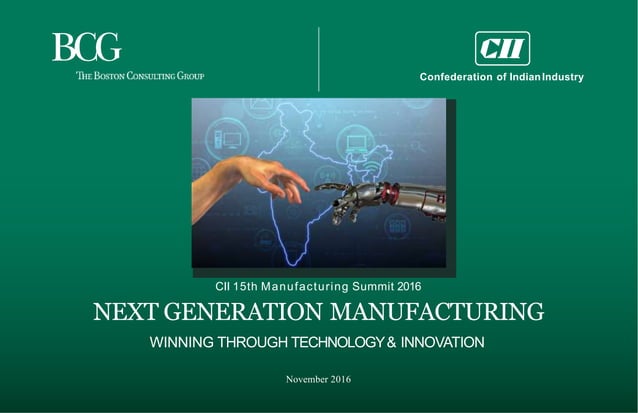 BCG
THE BOSTON CONSULTING GROUP

CII
Confederation of Indian Industry

CII 15th Manufacturing Summit 2016

NEXT GENERATION MANUFACTURING

WINNING THROUGH TECHNOLOGY & INNOVATION

November 2016